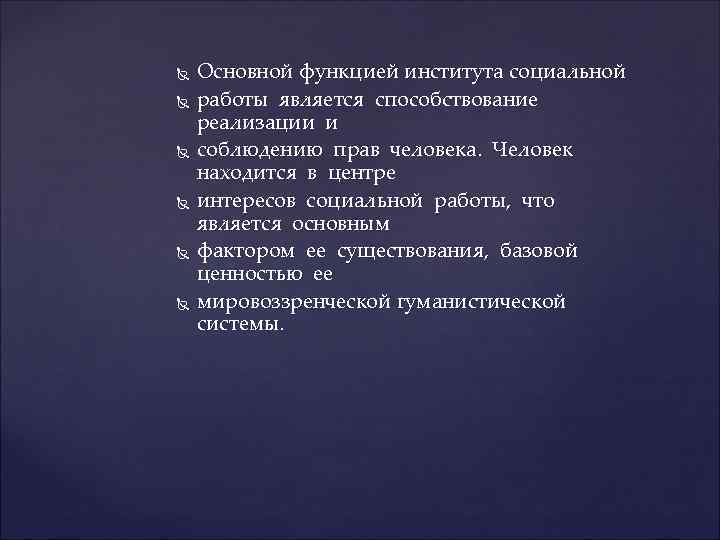 Основной функцией института социальной

работы является способствование реализации и

соблюдению прав человека. Человек находится в центре

интересов социальной работы, что является основным

фактором ее существования, базовой ценностью ее

мировоззренческой гуманистической системы.